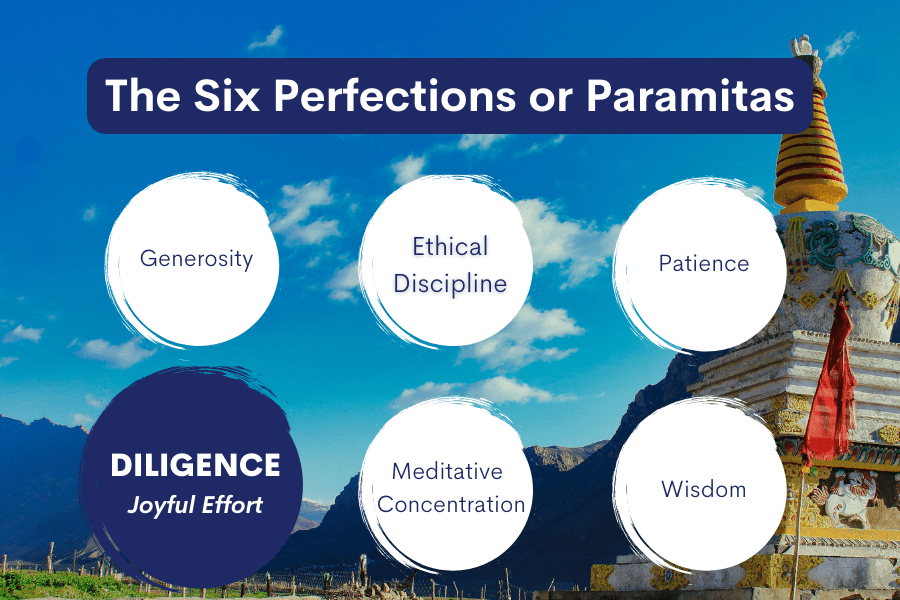 The Six Perfections or Paramitas

Generosity

Ethical Discipline

Patience

DILIGENCE
Joyful Effort

Meditative Concentration

Wisdom